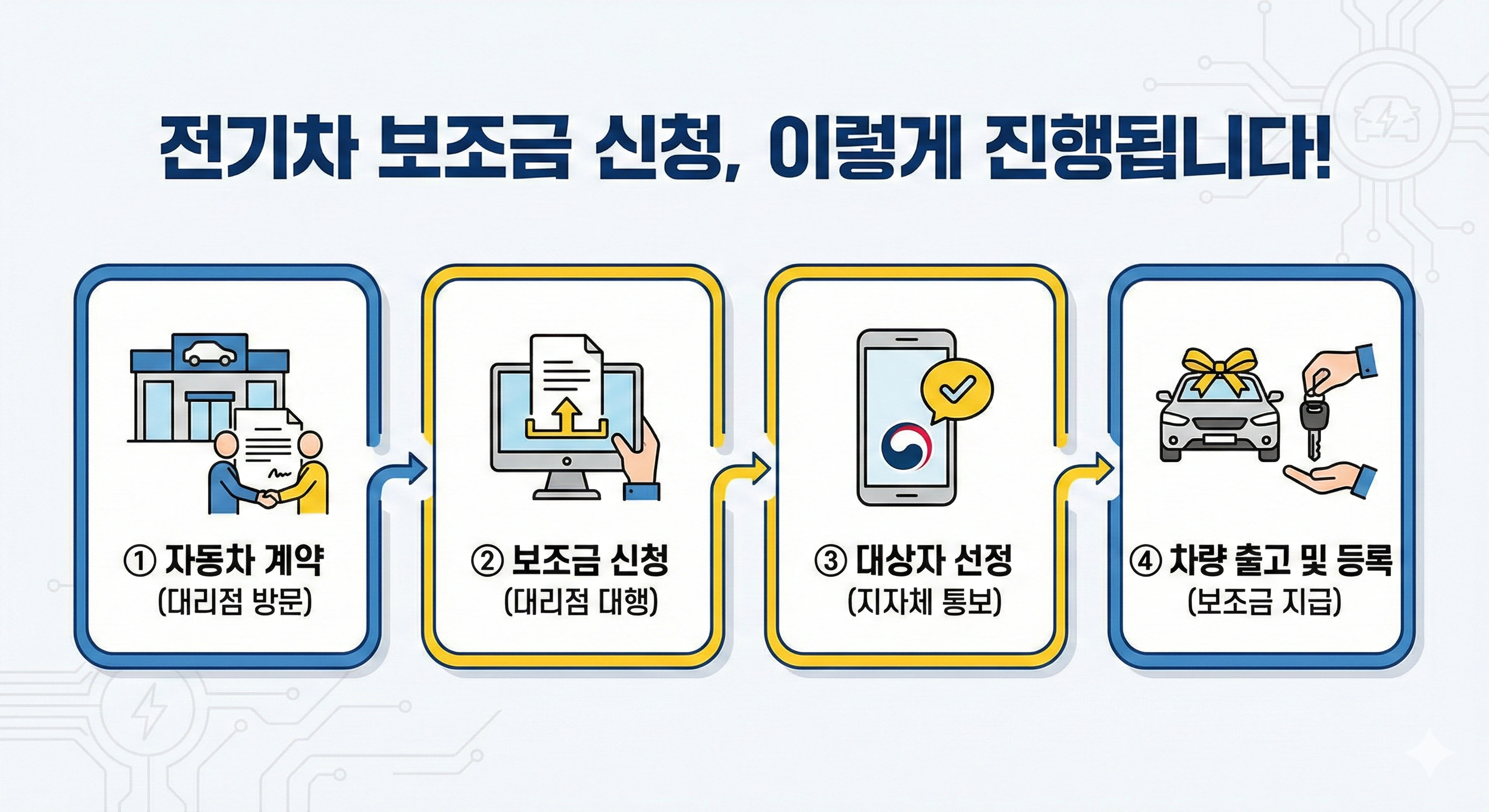 전기차 보조금 신청, 이렇게 진행됩니다!

① 자동차 계약
(대리점 방문)

② 보조금 신청
(대리점 대행)

③ 대상자 선정
(지자체 통보)

④ 차량 출고 및 등록
(보조금 지급)